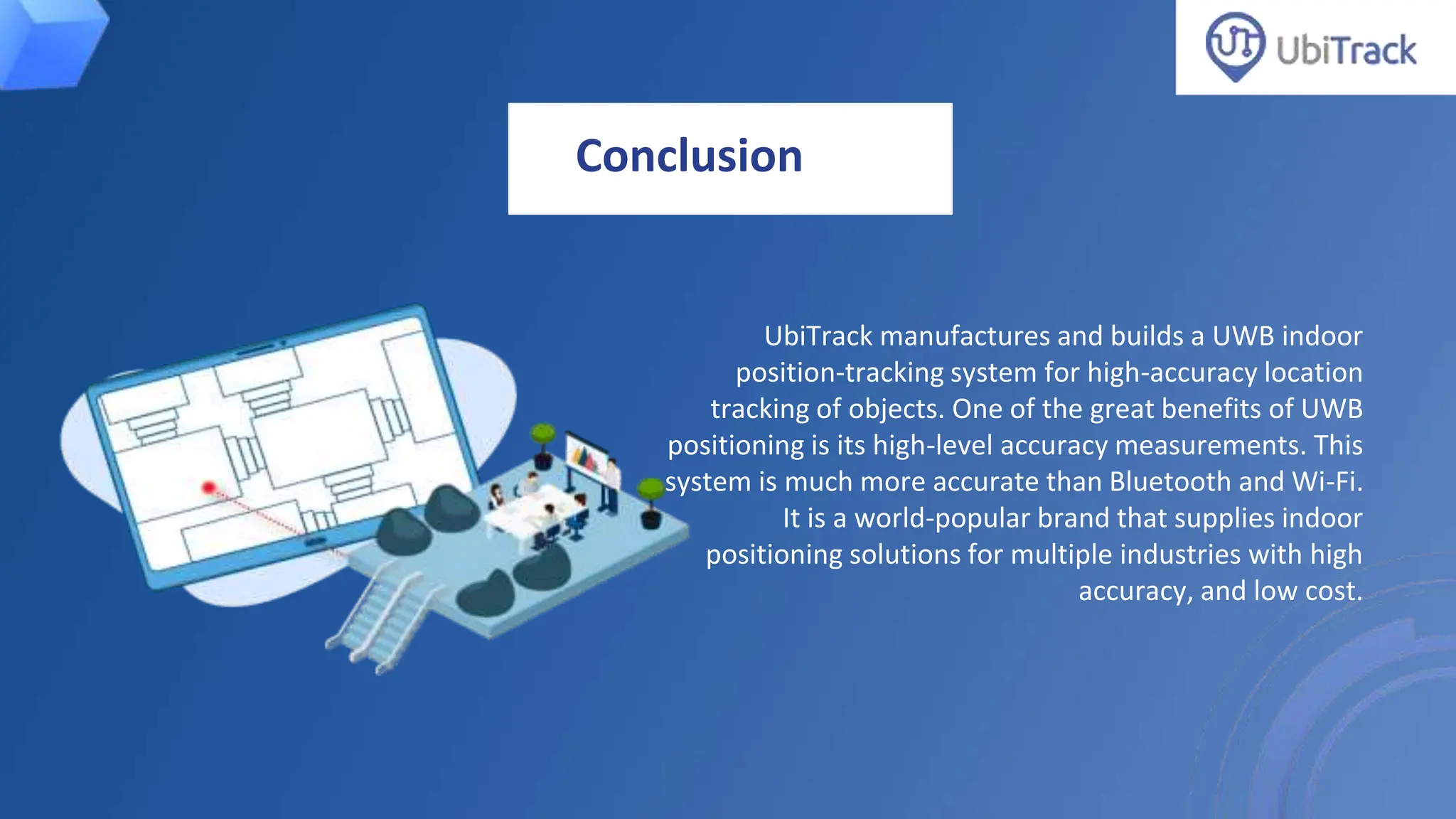 UbiTrack

Conclusion

UbiTrack manufactures and builds a UWB indoor position-tracking system for high-accuracy location tracking of objects. One of the great benefits of UWB positioning is its high-level accuracy measurements. This system is much more accurate than Bluetooth and Wi-Fi. It is a world-popular brand that supplies indoor positioning solutions for multiple industries with high accuracy, and low cost.